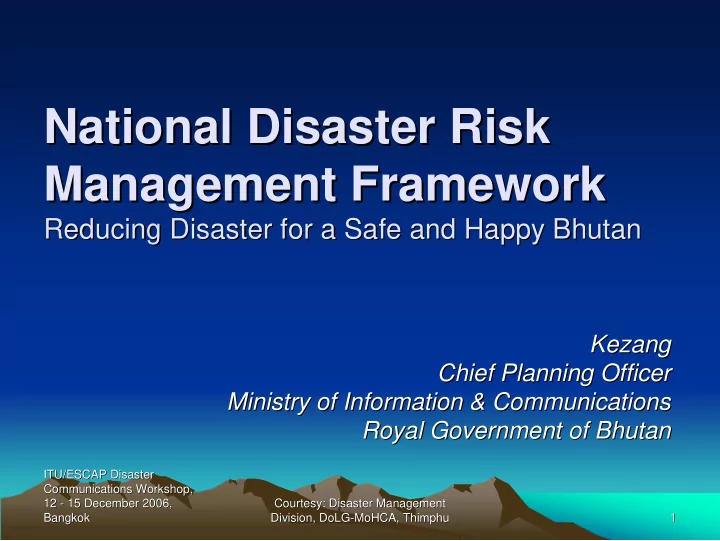 National Disaster Risk Management Framework
Reducing Disaster for a Safe and Happy Bhutan

Kezang
Chief Planning Officer
Ministry of Information & Communications
Royal Government of Bhutan

ITU/ESCAP Disaster Communications Workshop, 12 - 15 December 2006, Bangkok

Courtesy: Disaster Management Division, DoLG-MoHCA, Thimphu

1